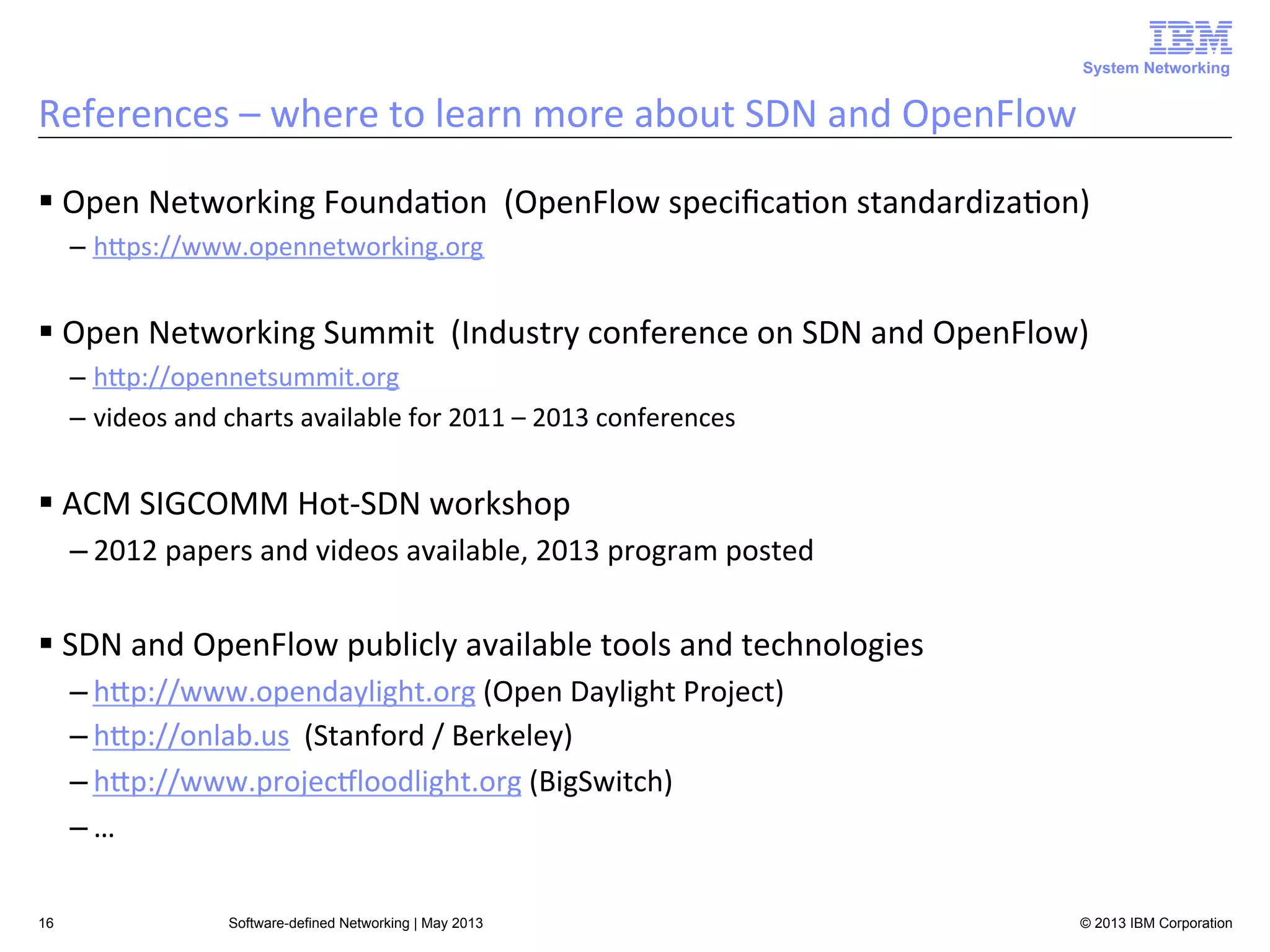 IBM
System Networking

References – where to learn more about SDN and OpenFlow

▪ Open Networking Foundation (OpenFlow specification standardization)
– https://www.opennetworking.org

▪ Open Networking Summit (Industry conference on SDN and OpenFlow)
– http://opennetsummit.org
– videos and charts available for 2011 – 2013 conferences

▪ ACM SIGCOMM Hot-SDN workshop
– 2012 papers and videos available, 2013 program posted

▪ SDN and OpenFlow publicly available tools and technologies
– http://www.opendaylight.org (Open Daylight Project)
– http://onlab.us (Stanford / Berkeley)
– http://www.projectfloodlight.org (BigSwitch)
– …

16 Software-defined Networking | May 2013 © 2013 IBM Corporation